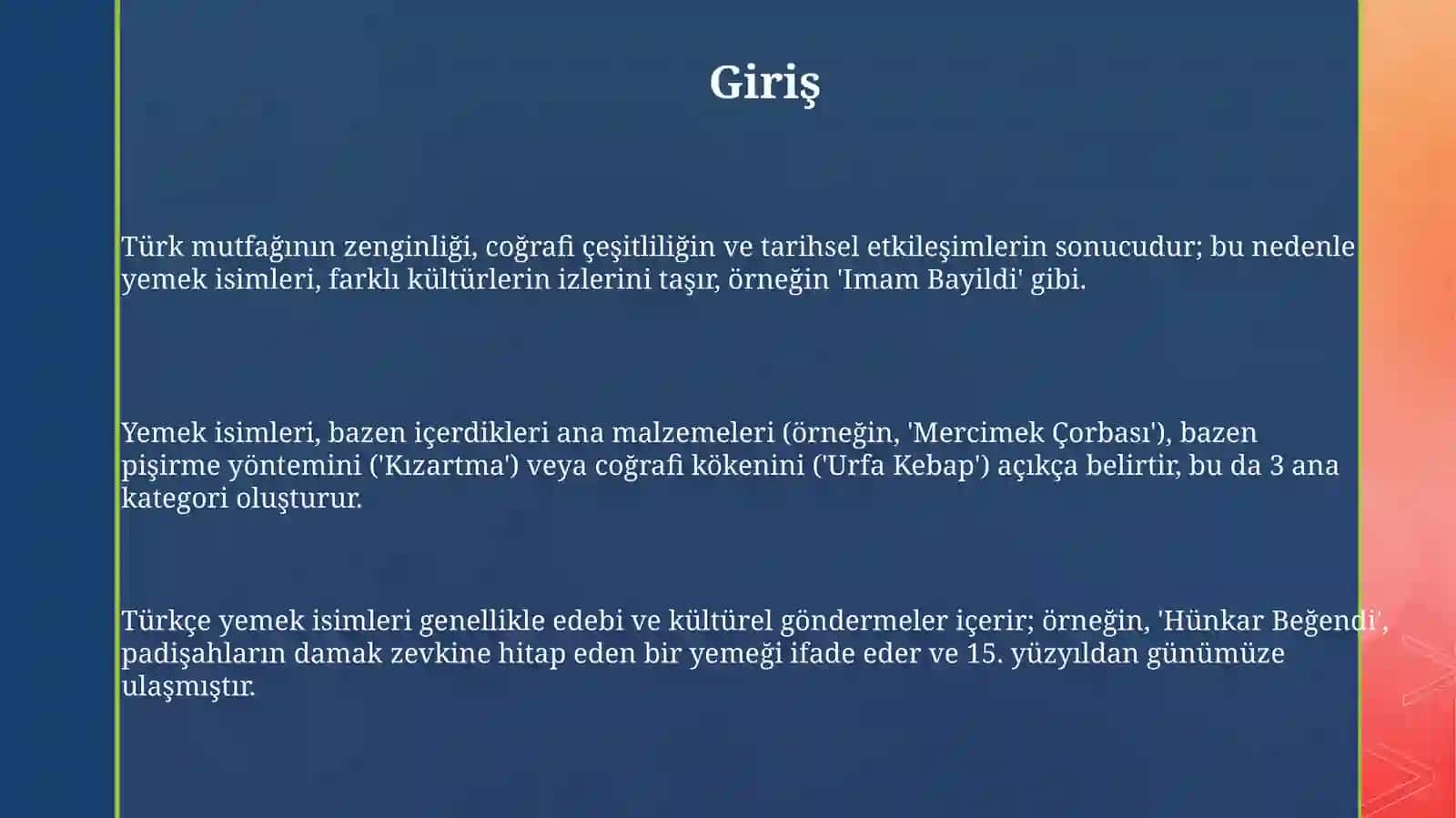 Giriş

Türk mutfağının zenginliği, coğrafi çeşitliliğin ve tarihsel etkileşimlerin sonucudur; bu nedenle yemek isimleri, farklı kültürlerin izlerini taşır, örneğin 'Imam Bayildi' gibi.

Yemek isimleri, bazen içerdikleri ana malzemeleri (örneğin, 'Mercimek Çorbası'), bazen pişirme yöntemini ('Kızartma') veya coğrafi kökenini ('Urfa Kebap') açıkça belirtir, bu da 3 ana kategori oluşturur.

Türkçe yemek isimleri genellikle edebi ve kültürel göndermeler içerir; örneğin, 'Hünkar Beğendi', padişahların damak zevkine hitap eden bir yemeği ifade eder ve 15. yüzyıldan günümüze ulaşmıştır.